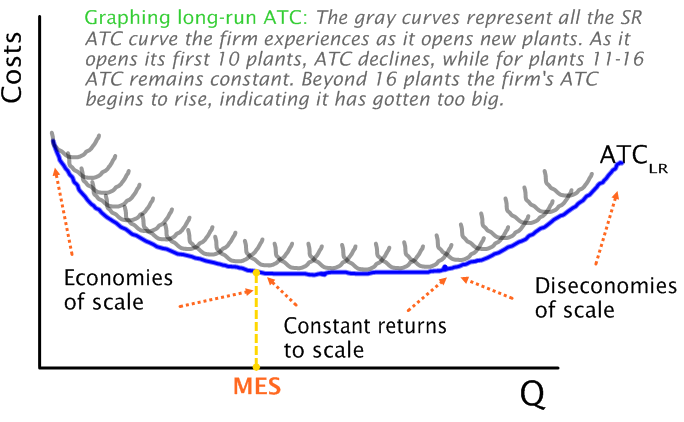 Graphing long-run ATC: The gray curves represent all the SR ATC curve the firm experiences as it opens new plants. As it opens its first 10 plants, ATC declines, while for plants 11-16 ATC remains constant. Beyond 16 plants the firm's ATC begins to rise, indicating it has gotten too big.

Costs

$ATC_{LR}$

Economies of scale

Constant returns to scale

Diseconomies of scale

MES

Q